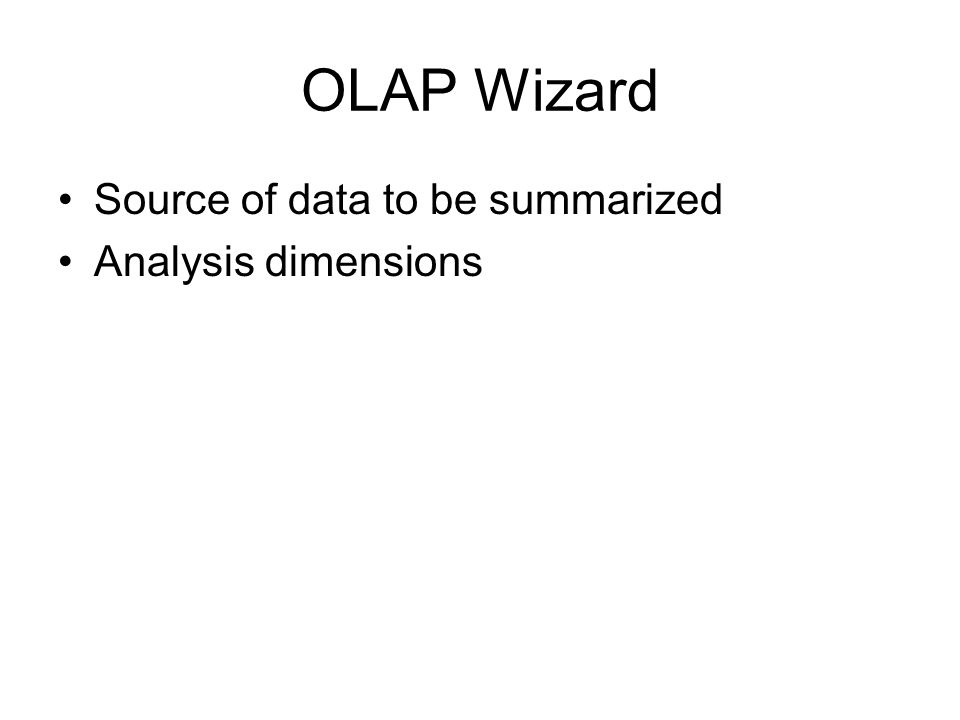 OLAP Wizard

• Source of data to be summarized
• Analysis dimensions